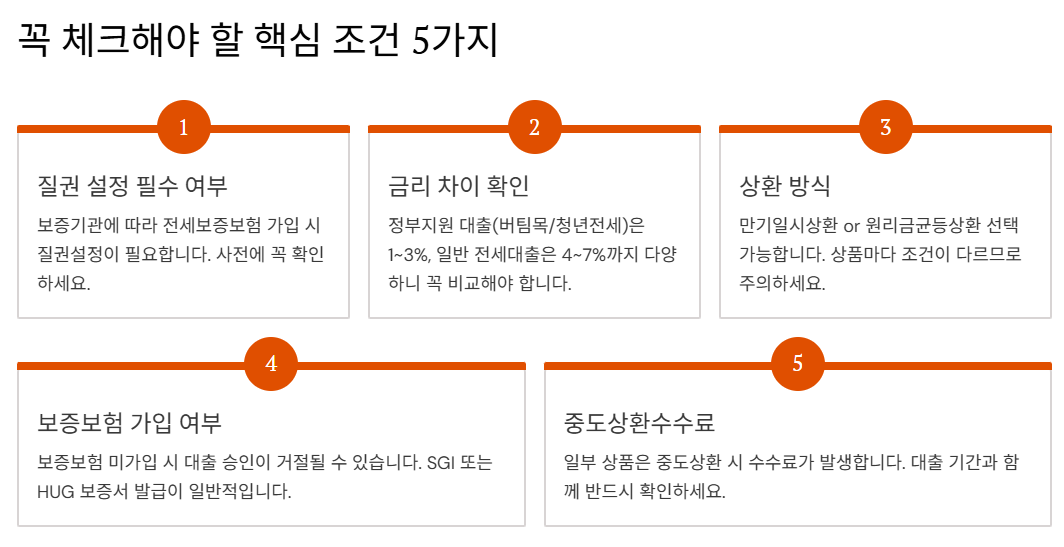 꼭 체크해야 할 핵심 조건 5가지

1

질권 설정 필수 여부

보증기관에 따라 전세보증보험 가입 시 질권설정이 필요합니다. 사전에 꼭 확인하세요.

2

금리 차이 확인

정부지원 대출(버팀목/청년전세)은 1~3%, 일반 전세대출은 4~7%까지 다양하니 꼭 비교해야 합니다.

3

상환 방식

만기일시상환 or 원리금균등상환 선택 가능합니다. 상품마다 조건이 다르므로 주의하세요.

4

보증보험 가입 여부

보증보험 미가입 시 대출 승인이 거절될 수 있습니다. SGI 또는 HUG 보증서 발급이 일반적입니다.

5

중도상환수수료

일부 상품은 중도상환 시 수수료가 발생합니다. 대출 기간과 함께 반드시 확인하세요.